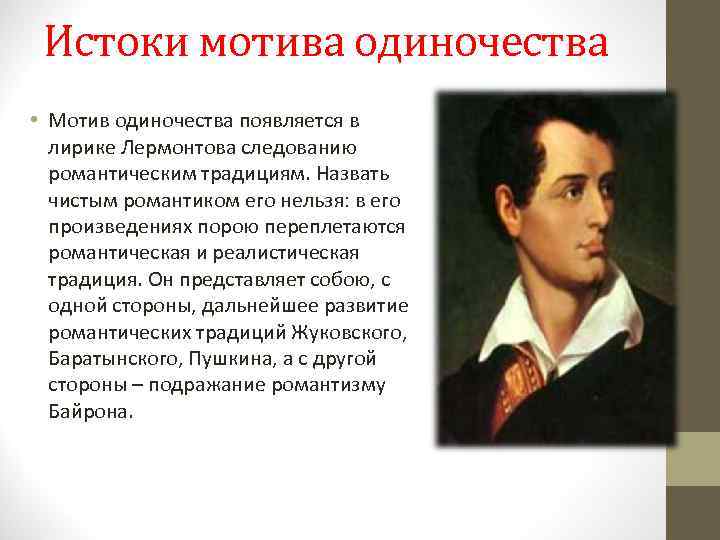 Истоки мотива одиночества

• Мотив одиночества появляется в лирике Лермонтова следованию романтическим традициям. Назвать чистым романтиком его нельзя: в его произведениях порою переплетаются романтическая и реалистическая традиция. Он представляет собою, с одной стороны, дальнейшее развитие романтических традиций Жуковского, Баратынского, Пушкина, а с другой стороны – подражание романтизму Байрона.